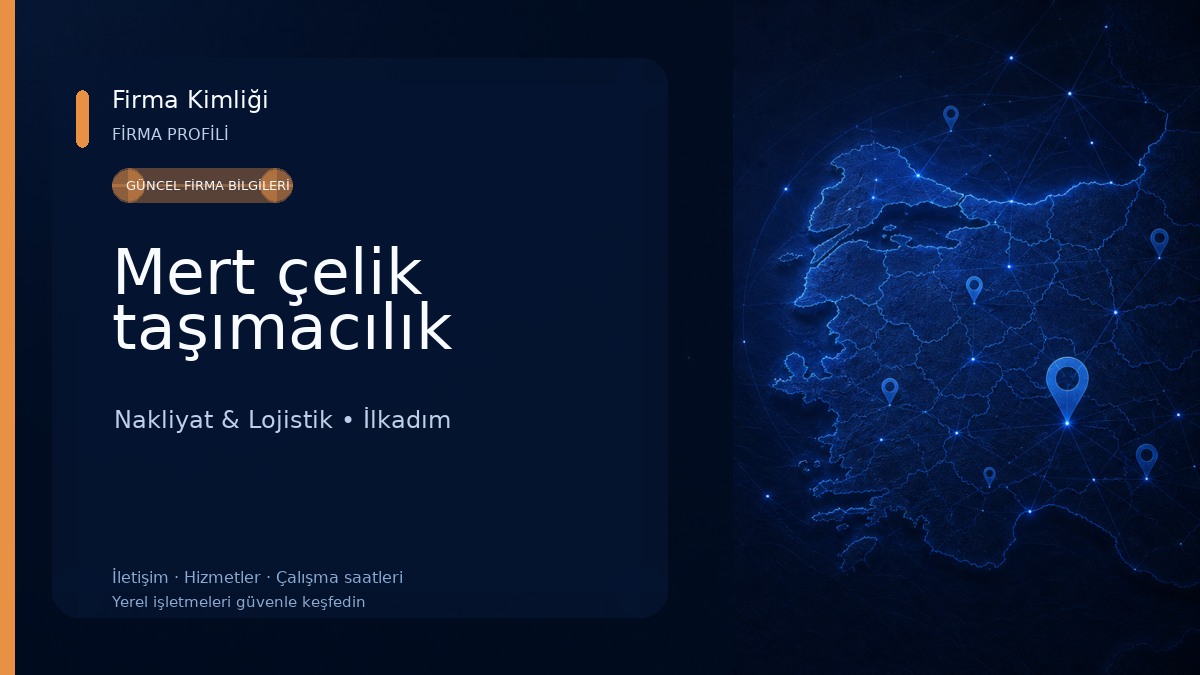 Firma Kimliği
FİRMA PROFİLİ

GÜNCEL FİRMA BİLGİLERİ

Mert çelik taşımacılık

Nakliyat & Lojistik • İlkadım

İletişim · Hizmetler · Çalışma saatleri
Yerel işletmeleri güvenle keşfedin